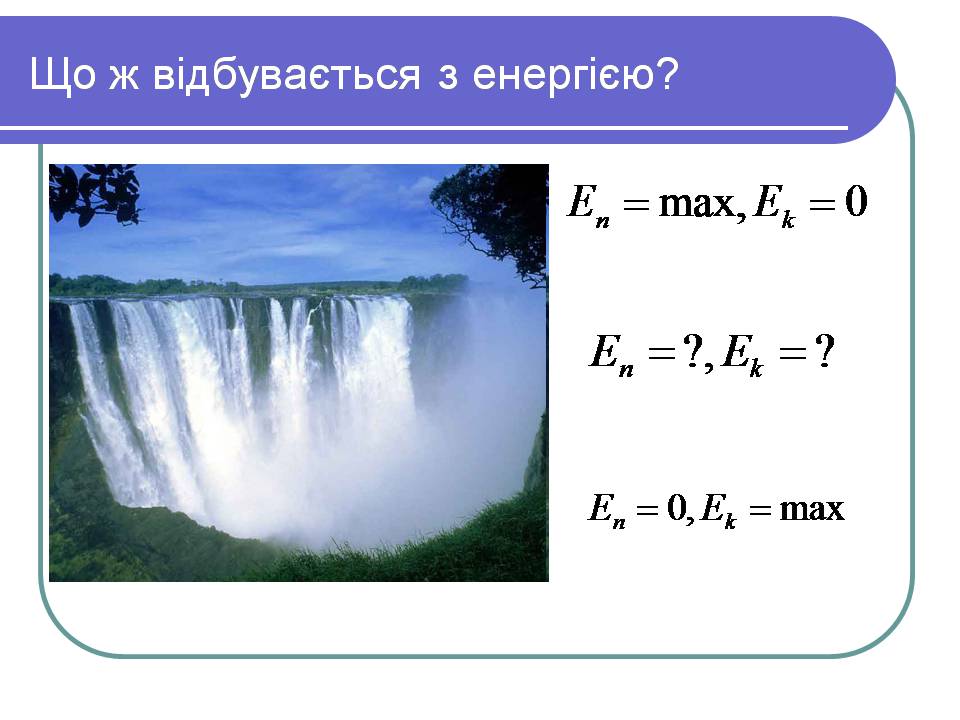 Що ж відбувається з енергією?

$E_n = \max, E_k = 0$

$E_n = ?, E_k = ?$

$E_n = 0, E_k = \max$